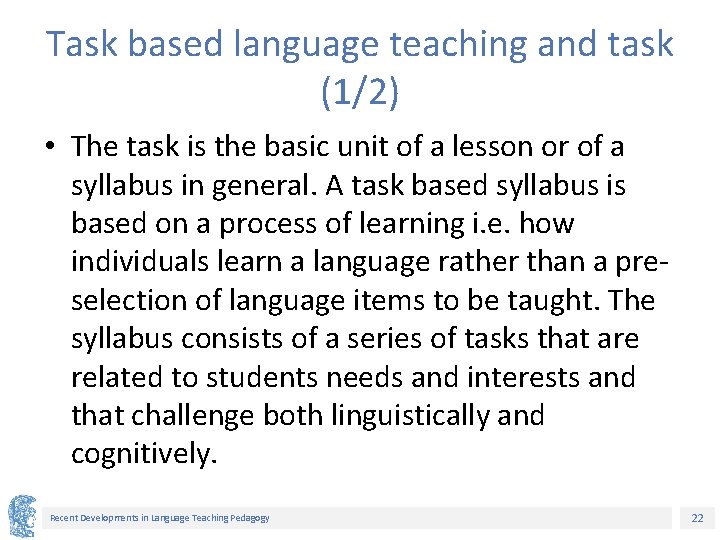 Task based language teaching and task (1/2)

• The task is the basic unit of a lesson or of a syllabus in general. A task based syllabus is based on a process of learning i.e. how individuals learn a language rather than a pre-selection of language items to be taught. The syllabus consists of a series of tasks that are related to students needs and interests and that challenge both linguistically and cognitively.

Recent Developments in Language Teaching Pedagogy

22